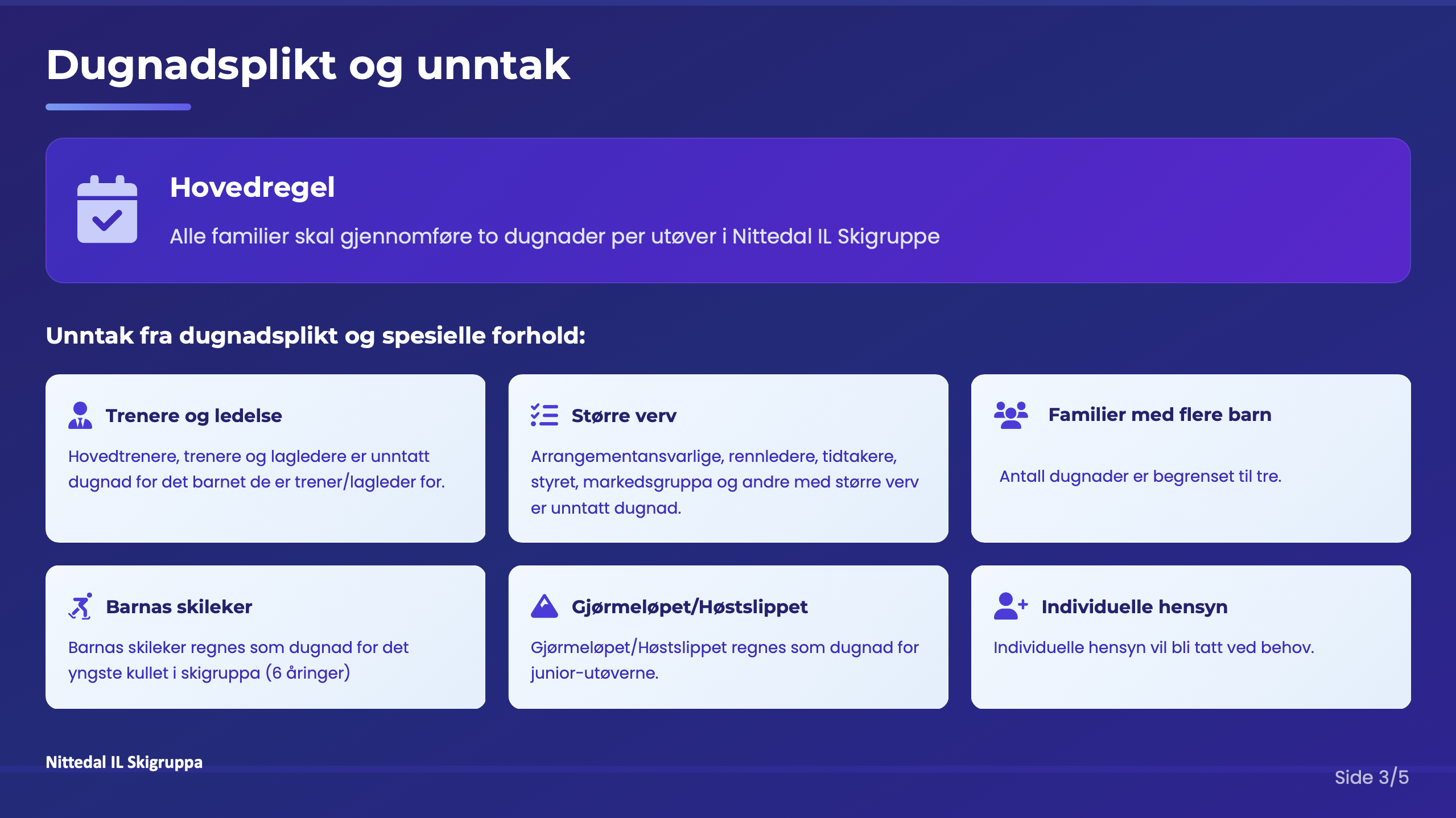 Dugnadsplikt og unntak

Hovedregel

Alle familier skal gjennomføre to dugnader per utøver i Nittedal IL Skigruppe

Unntak fra dugnadsplikt og spesielle forhold:

Trenere og ledelse

Hovedtrenere, trenere og lagledere er unntatt dugnad for det barnet de er trener/lagleder for.

Større verv

Arrangementansvarlige, rennledere, tidtakere, styret, markedsgruppa og andre med større verv er unntatt dugnad.

Familier med flere barn

Antall dugnader er begrenset til tre.

Barnas skileker

Barnas skileker regnes som dugnad for det yngste kullet i skigruppa (6 åringer)

Gjørmeløpet/Høstslippet

Gjørmeløpet/Høstslippet regnes som dugnad for junior-utøverne.

Individuelle hensyn

Individuelle hensyn vil bli tatt ved behov.

Nittedal IL Skigruppa

Side 3/5